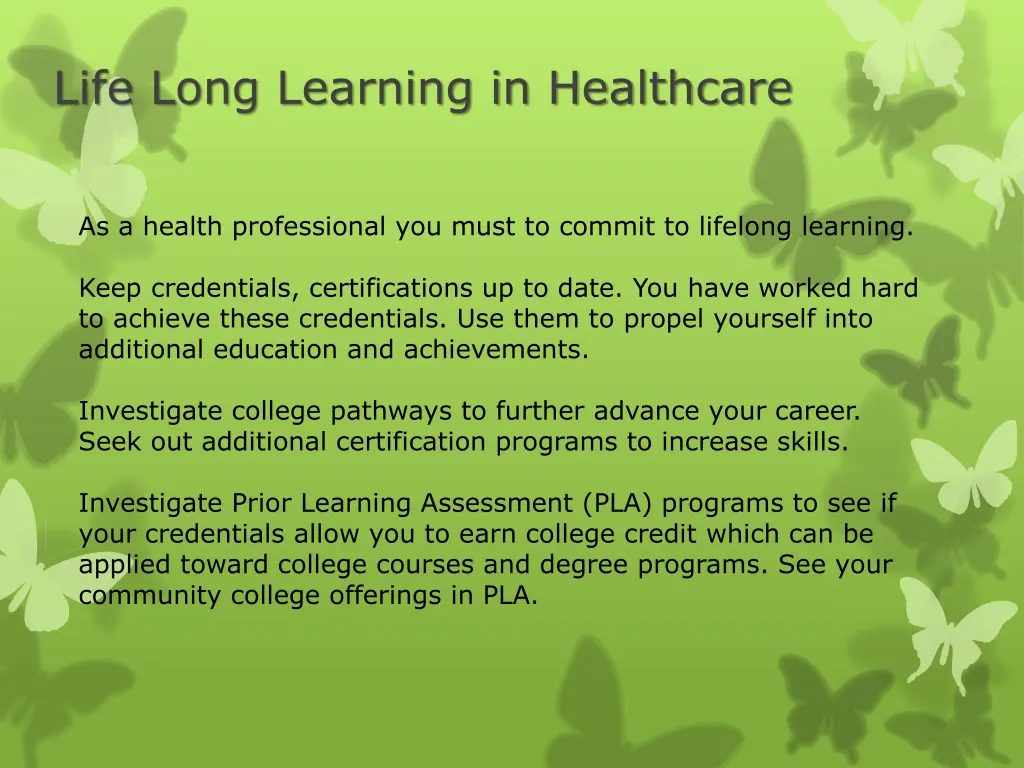 Life Long Learning in Healthcare

As a health professional you must to commit to lifelong learning.

Keep credentials, certifications up to date. You have worked hard to achieve these credentials. Use them to propel yourself into additional education and achievements.

Investigate college pathways to further advance your career. Seek out additional certification programs to increase skills.

Investigate Prior Learning Assessment (PLA) programs to see if your credentials allow you to earn college credit which can be applied toward college courses and degree programs. See your community college offerings in PLA.